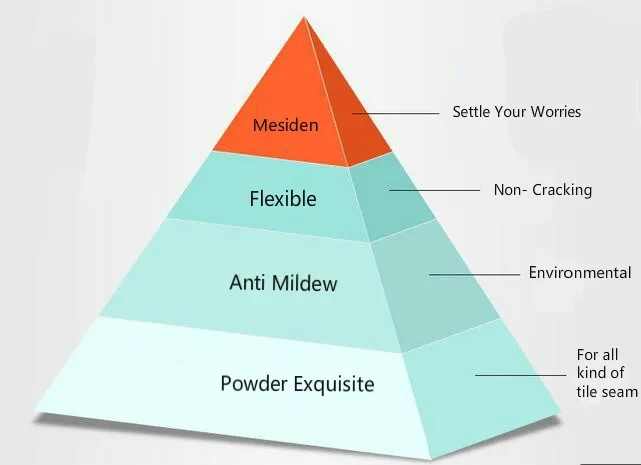 Mesiden

Settle Your Worries

Flexible

Non- Cracking

Anti Mildew

Environmental

Powder Exquisite

For all kind of tile seam